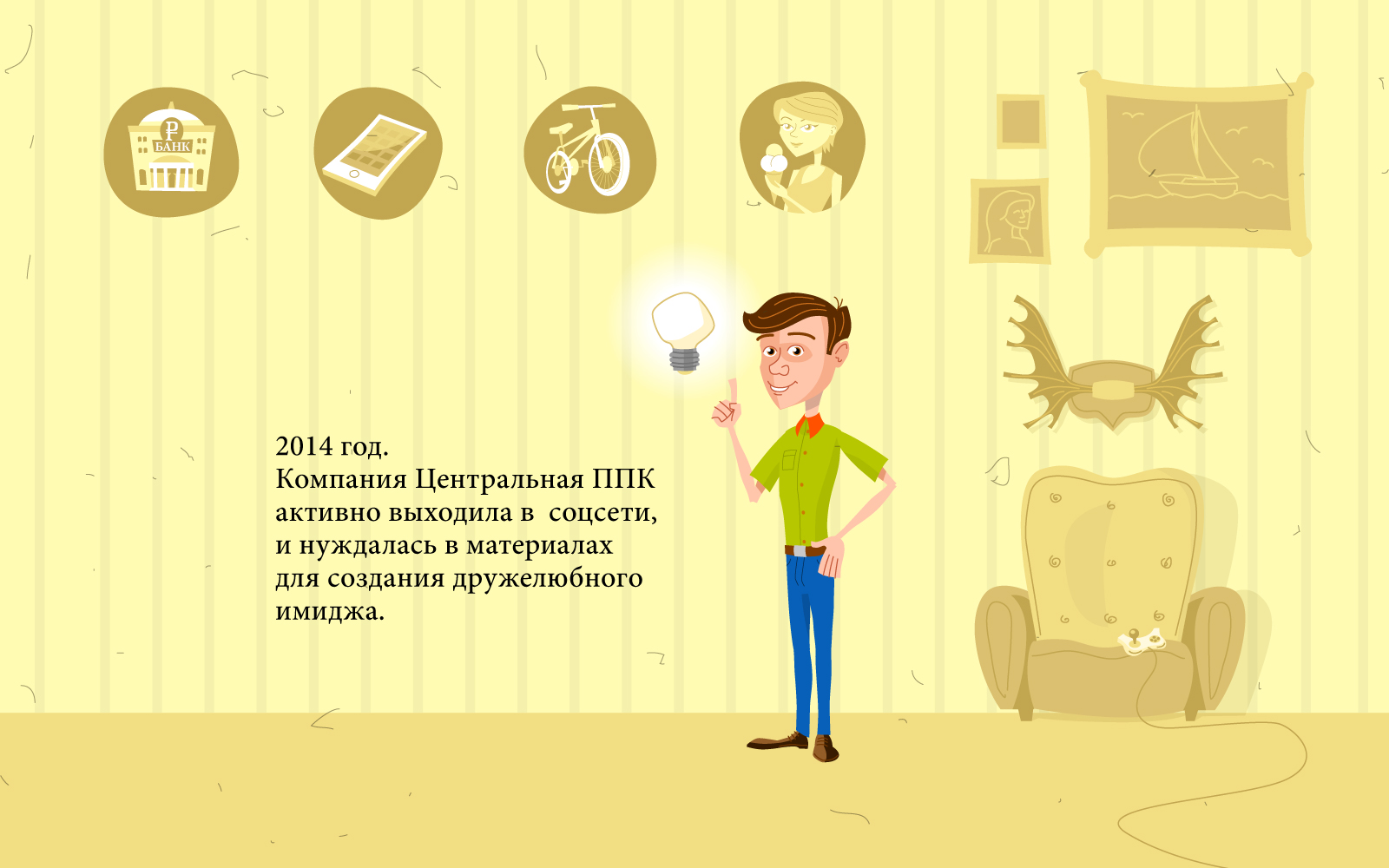 ₽
БАНК

2014 год.
Компания Центральная ППК активно выходила в  соцсети, и нуждалась в материалах для создания дружелюбного имиджа.